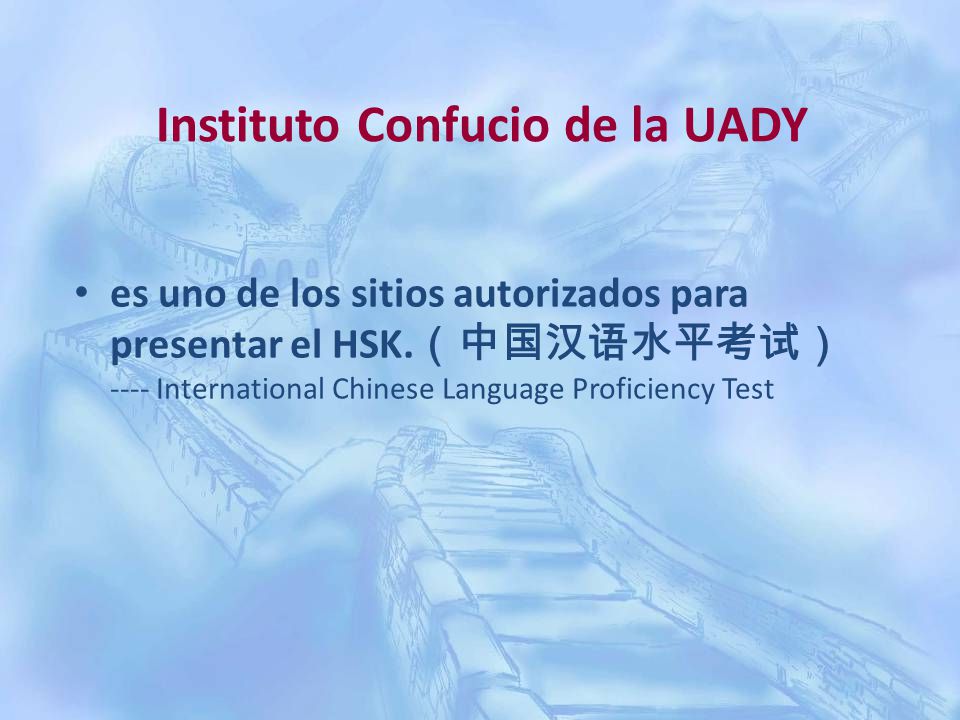 Instituto Confucio de la UADY

• es uno de los sitios autorizados para presentar el HSK.（中国汉语水平考试）
---- International Chinese Language Proficiency Test